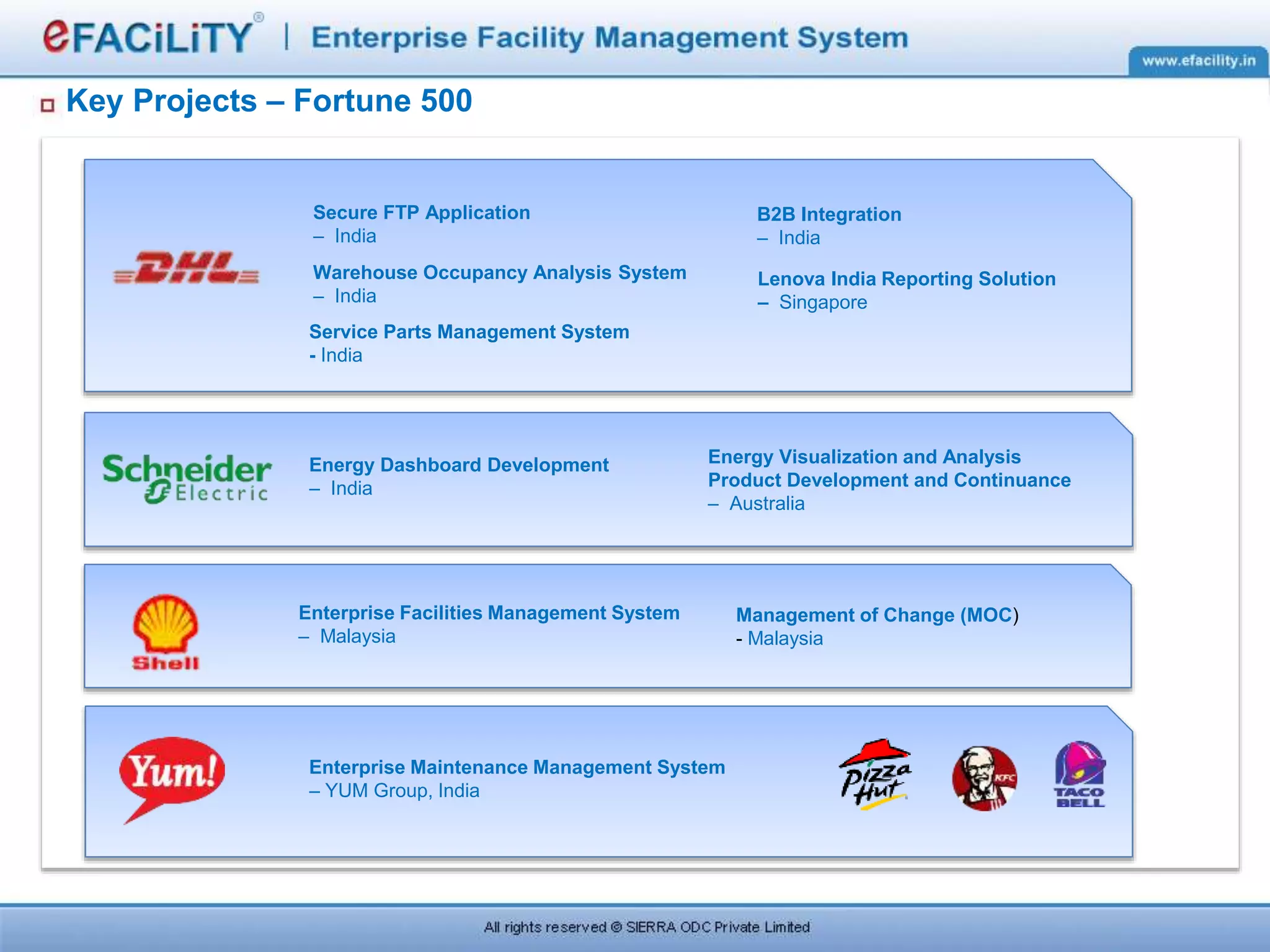 eFACiLiTY® | Enterprise Facility Management System

www.efacility.in

Key Projects – Fortune 500

DHL

Secure FTP Application
– India

Warehouse Occupancy Analysis System
– India

Service Parts Management System
- India

B2B Integration
– India

Lenova India Reporting Solution
– Singapore

Schneider Electric

Energy Dashboard Development
– India

Energy Visualization and Analysis Product Development and Continuance
– Australia

Shell

Enterprise Facilities Management System
– Malaysia

Management of Change (MOC)
- Malaysia

Yum!

Enterprise Maintenance Management System
– YUM Group, India

Pizza Hut

KFC

TACO BELL

All rights reserved © SIERRA ODC Private Limited